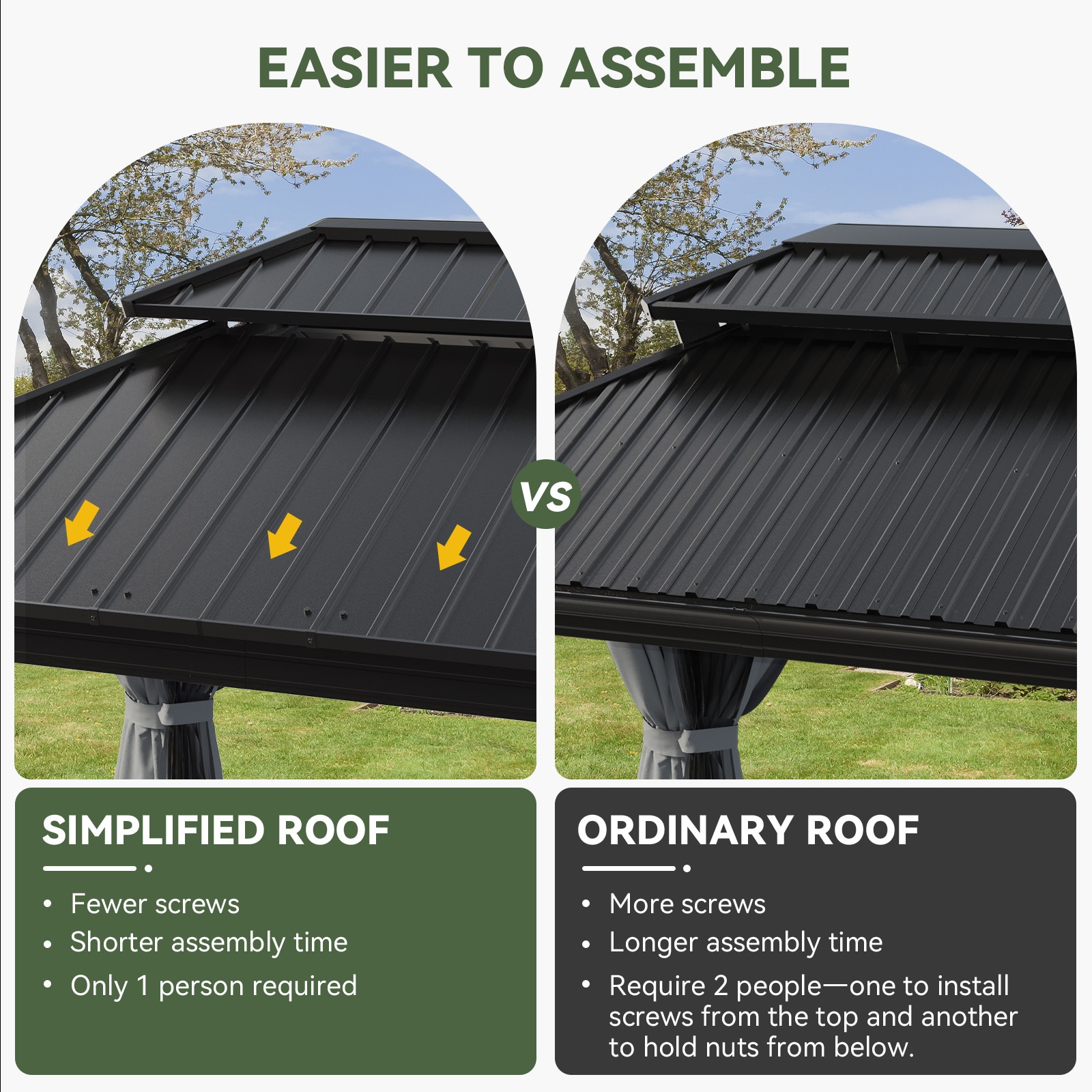 EASIER TO ASSEMBLE

VS

SIMPLIFIED ROOF

• Fewer screws
• Shorter assembly time
• Only 1 person required

ORDINARY ROOF

• More screws
• Longer assembly time
• Require 2 people—one to install screws from the top and another to hold nuts from below.